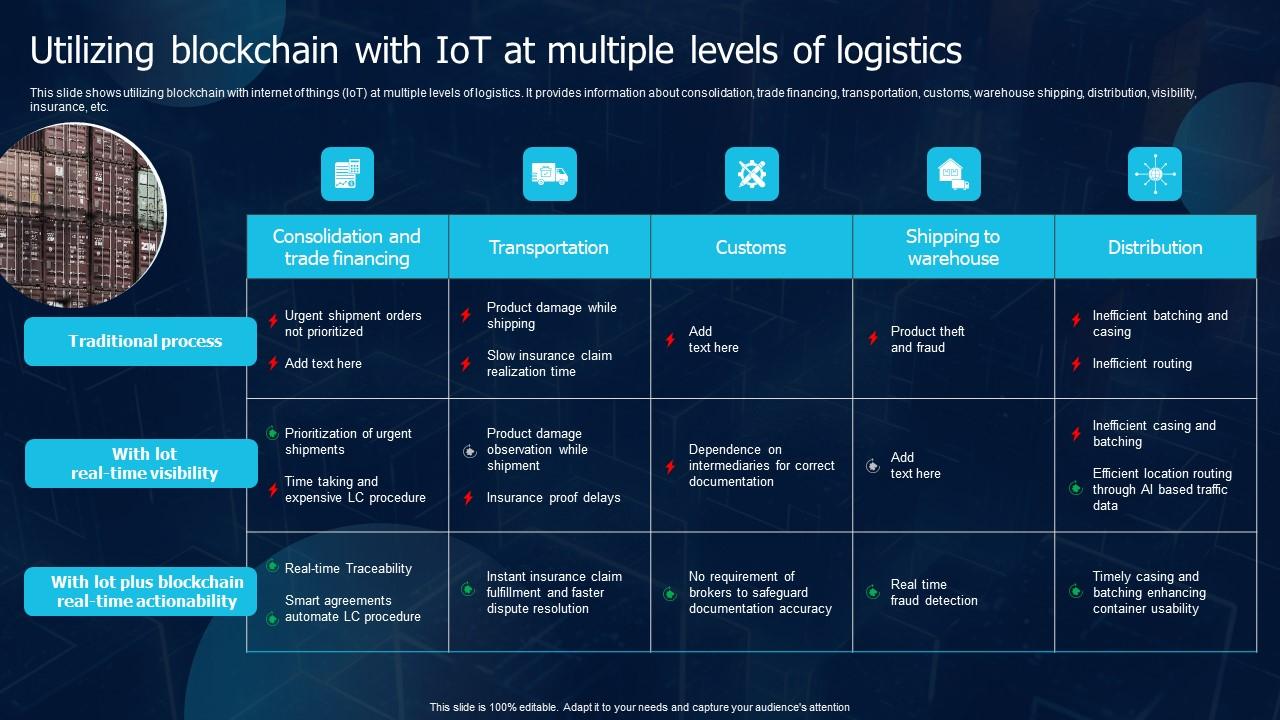 Utilizing blockchain with IoT at multiple levels of logistics

This slide shows utilizing blockchain with internet of things (IoT) at multiple levels of logistics. It provides information about consolidation, trade financing, transportation, customs, warehouse shipping, distribution, visibility, insurance, etc.

| | Consolidation and trade financing | Transportation | Customs | Shipping to warehouse | Distribution |
|---|---|---|---|---|---|
| Traditional process | Urgent shipment orders not prioritized<br>Add text here | Product damage while shipping<br>Slow insurance claim realization time | Add text here | Product theft and fraud | Inefficient batching and casing<br>Inefficient routing |
| With Iot real-time visibility | Prioritization of urgent shipments<br>Time taking and expensive LC procedure | Product damage observation while shipment<br>Insurance proof delays | Dependence on intermediaries for correct documentation | Add text here | Inefficient casing and batching<br>Efficient location routing through AI based traffic data |
| With Iot plus blockchain real-time actionability | Real-time Traceability<br>Smart agreements automate LC procedure | Instant insurance claim fulfillment and faster dispute resolution | No requirement of brokers to safeguard documentation accuracy | Real time fraud detection | Timely casing and batching enhancing container usability |

This slide is 100% editable. Adapt it to your needs and capture your audience's attention